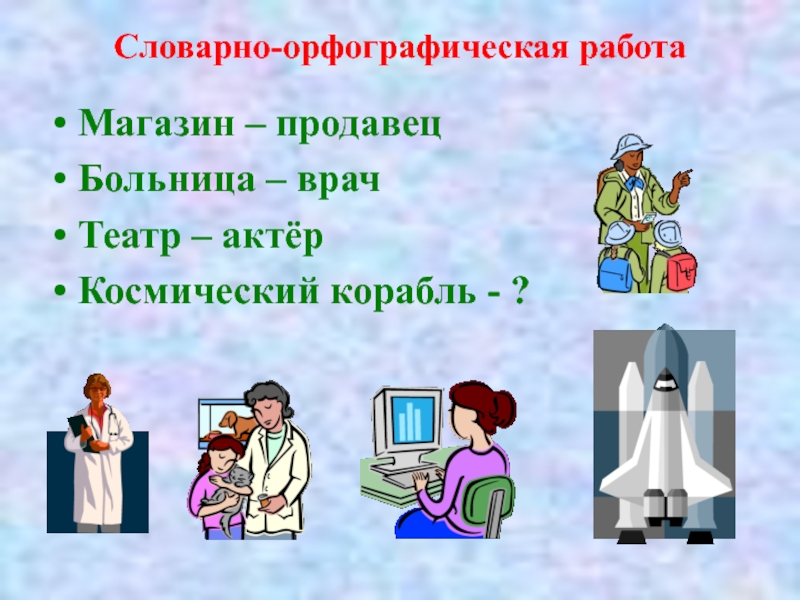 Словарно-орфографическая работа

• Магазин – продавец
• Больница – врач
• Театр – актёр
• Космический корабль - ?